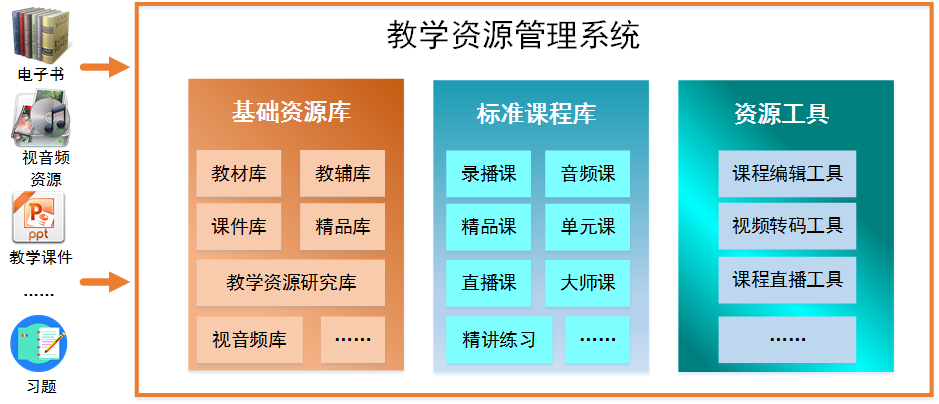 电子书

视音频资源

ppt

教学课件

……

习题

教学资源管理系统

基础资源库

教材库

教辅库

课件库

精品库

教学资源研究库

视音频库

……

标准课程库

录播课

音频课

精品课

单元课

直播课

大师课

精讲练习

……

资源工具

课程编辑工具

视频转码工具

课程直播工具

……